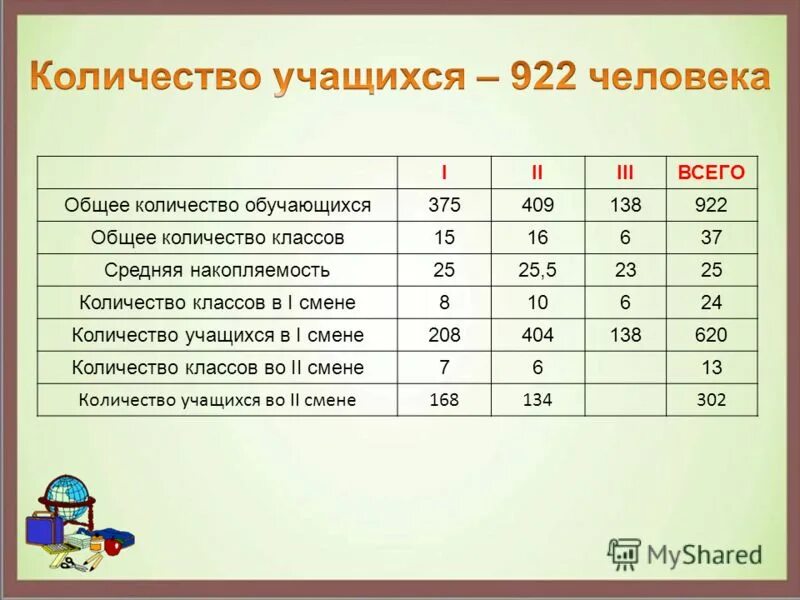 Количество учащихся – 922 человека

| | I | II | III | ВСЕГО |
|---|---|---|---|---|
| Общее количество обучающихся | 375 | 409 | 138 | 922 |
| Общее количество классов | 15 | 16 | 6 | 37 |
| Средняя накопляемость | 25 | 25,5 | 23 | 25 |
| Количество классов в I смене | 8 | 10 | 6 | 24 |
| Количество учащихся в I смене | 208 | 404 | 138 | 620 |
| Количество классов во II смене | 7 | 6 | | 13 |
| Количество учащихся во II смене | 168 | 134 | | 302 |

MyShared